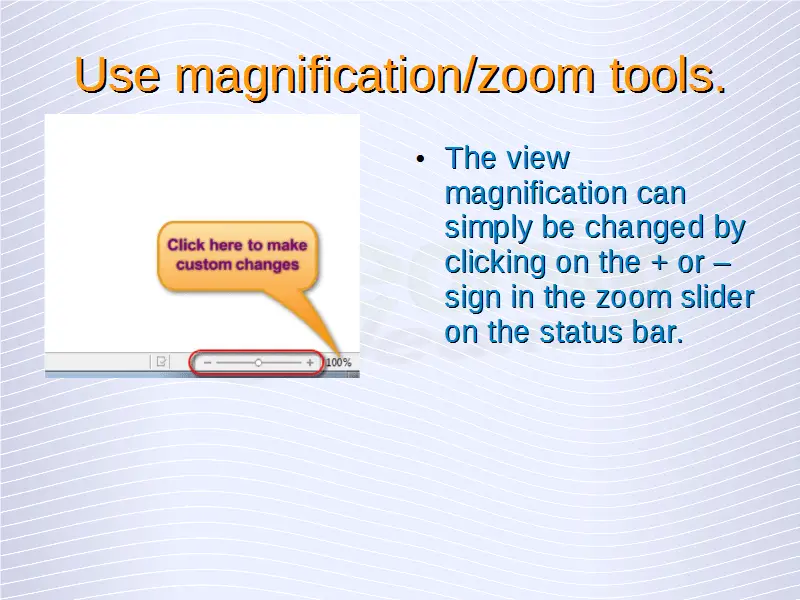 Use magnification/zoom tools.

Click here to make custom changes

− + 100%

• The view magnification can simply be changed by clicking on the + or – sign in the zoom slider on the status bar.